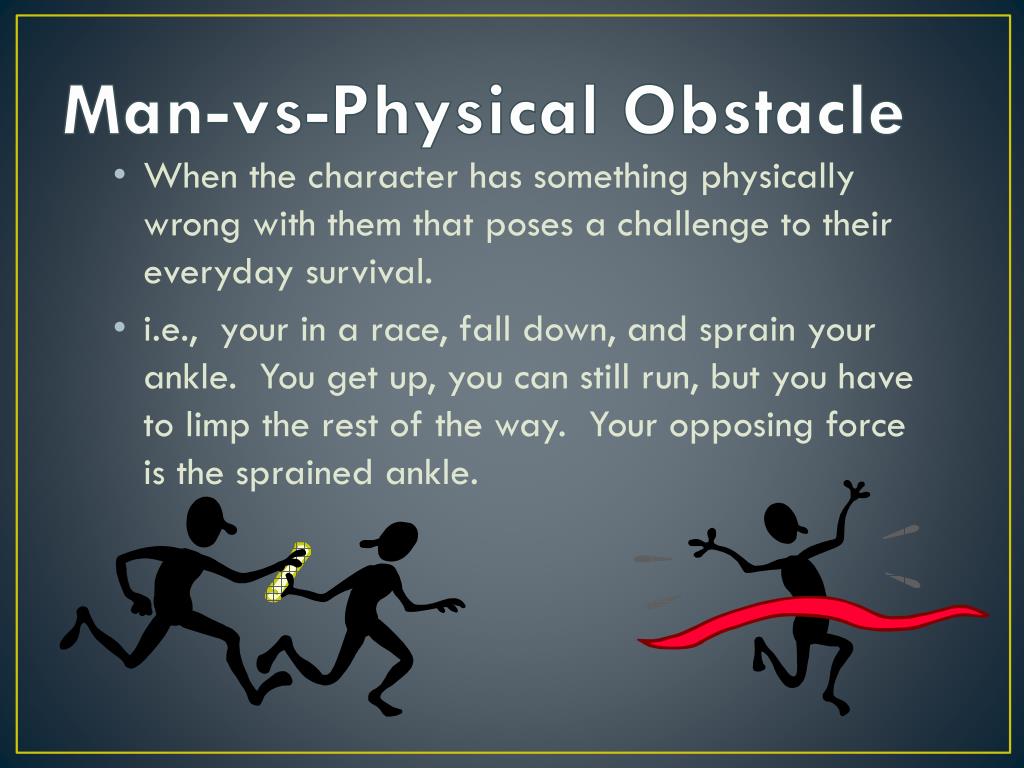 Man-vs-Physical Obstacle

• When the character has something physically wrong with them that poses a challenge to their everyday survival.

• i.e., your in a race, fall down, and sprain your ankle. You get up, you can still run, but you have to limp the rest of the way. Your opposing force is the sprained ankle.